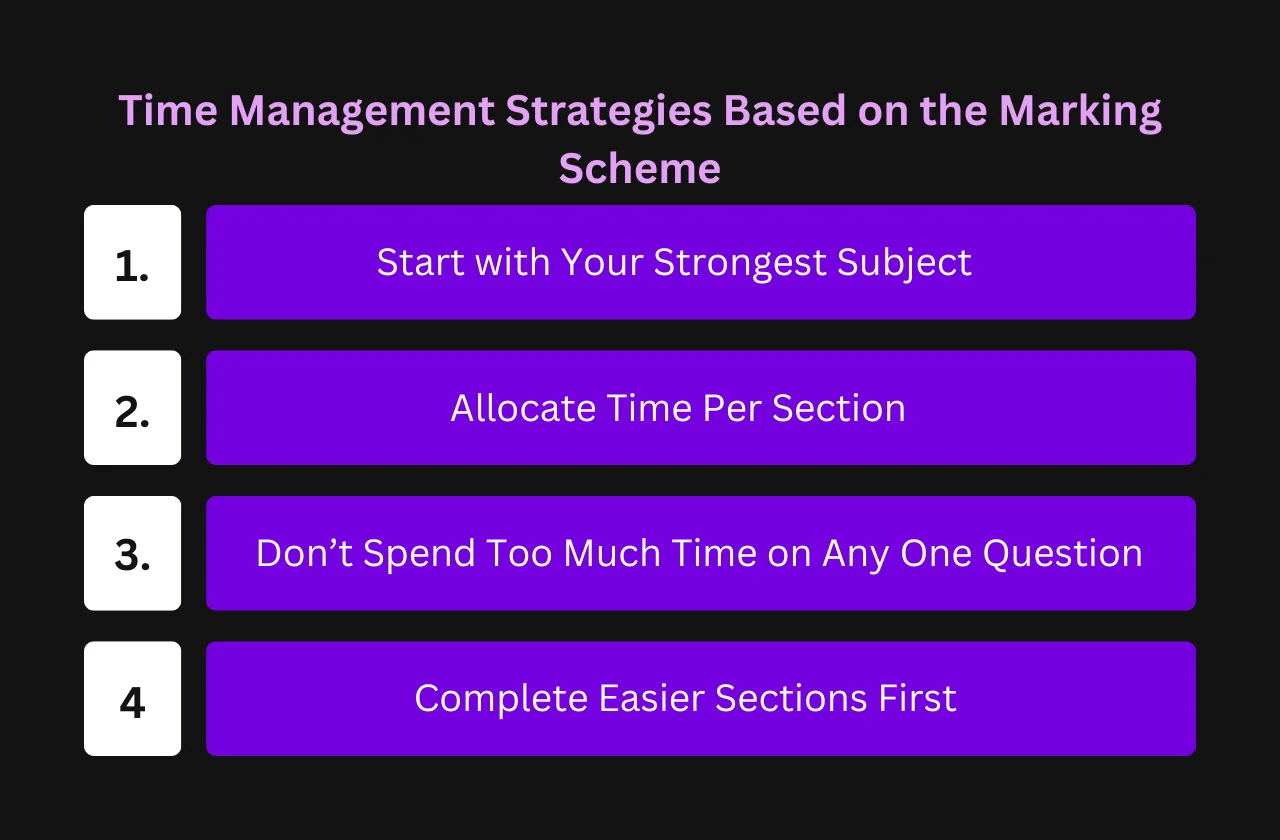 Time Management Strategies Based on the Marking Scheme

1. Start with Your Strongest Subject

2. Allocate Time Per Section

3. Don’t Spend Too Much Time on Any One Question

4 Complete Easier Sections First